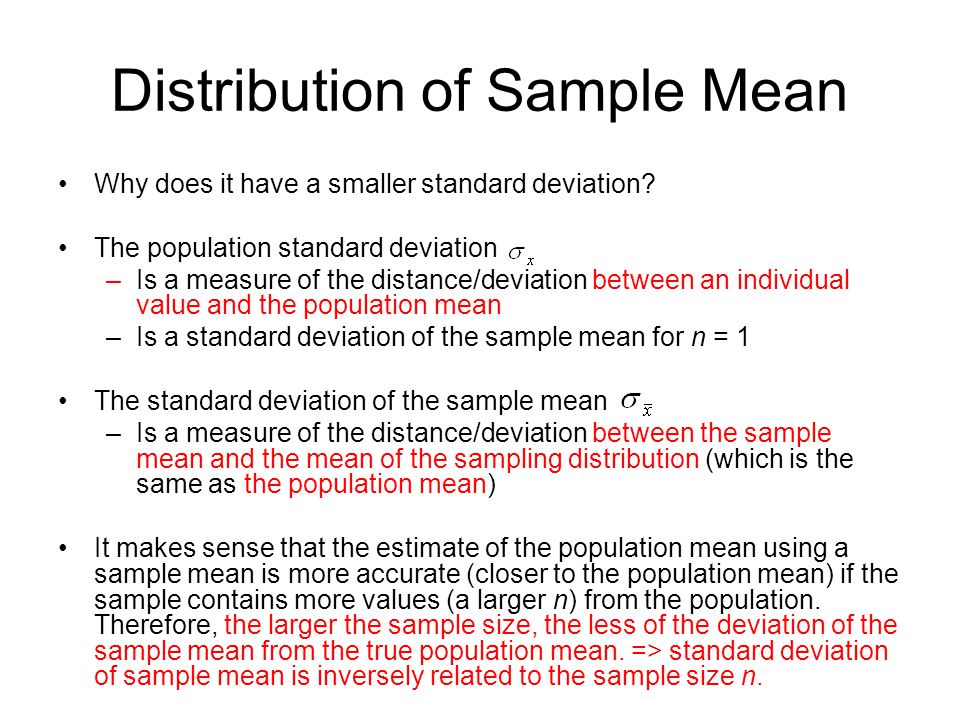 Distribution of Sample Mean

• Why does it have a smaller standard deviation?

• The population standard deviation $\sigma_x$
 – Is a measure of the distance/deviation between an individual value and the population mean
 – Is a standard deviation of the sample mean for $n$ = 1

• The standard deviation of the sample mean $\sigma_{\bar{x}}$
 – Is a measure of the distance/deviation between the sample mean and the mean of the sampling distribution (which is the same as the population mean)

• It makes sense that the estimate of the population mean using a sample mean is more accurate (closer to the population mean) if the sample contains more values (a larger $n$) from the population. Therefore, the larger the sample size, the less of the deviation of the sample mean from the true population mean. => standard deviation of sample mean is inversely related to the sample size $n$.